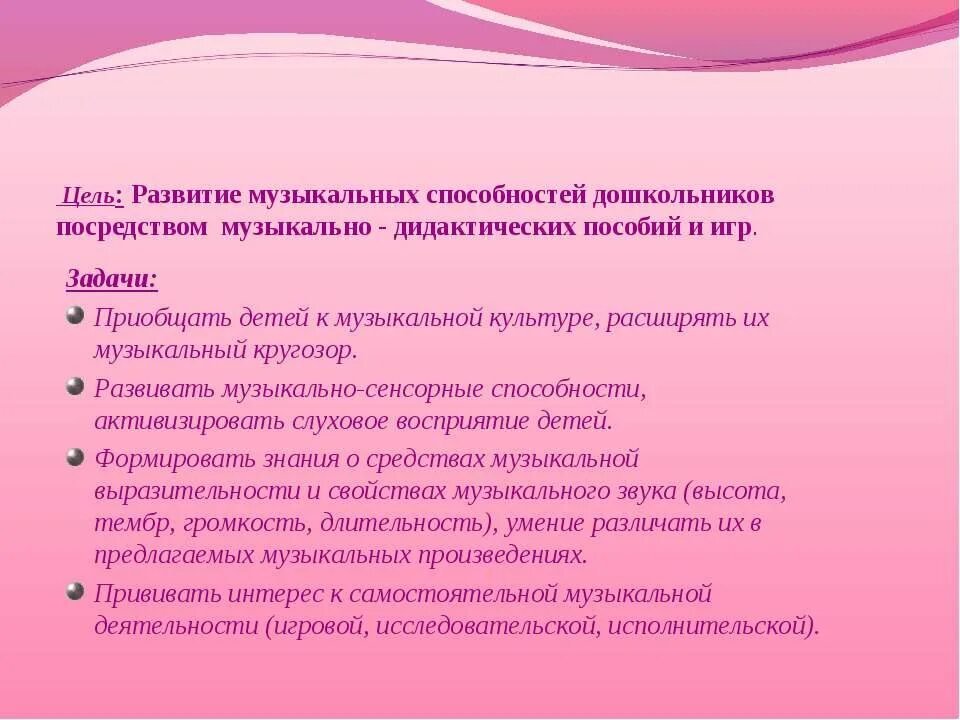 Цель: Развитие музыкальных способностей дошкольников посредством музыкально - дидактических пособий и игр.

Задачи:

Приобщать детей к музыкальной культуре, расширять их музыкальный кругозор.

Развивать музыкально-сенсорные способности, активизировать слуховое восприятие детей.

Формировать знания о средствах музыкальной выразительности и свойствах музыкального звука (высота, тембр, громкость, длительность), умение различать их в предлагаемых музыкальных произведениях.

Прививать интерес к самостоятельной музыкальной деятельности (игровой, исследовательской, исполнительской).